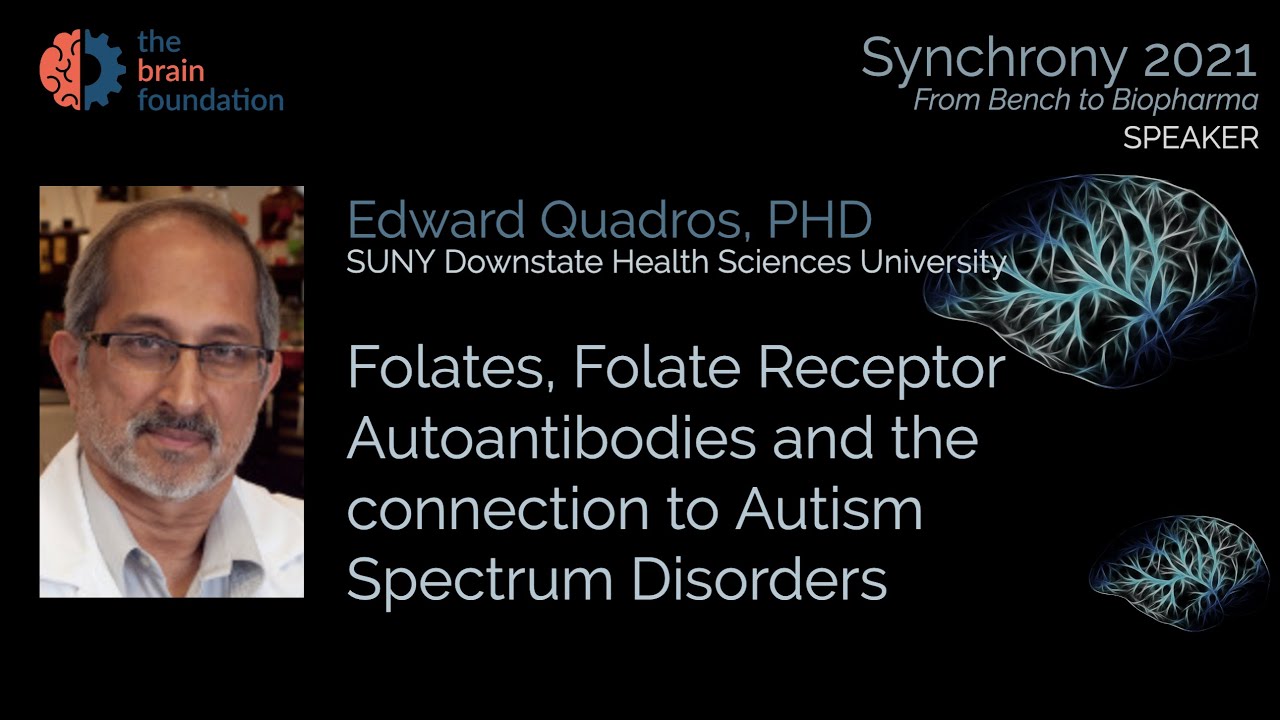 the brain foundation

Synchrony 2021
From Bench to Biopharma
SPEAKER

Edward Quadros, PHD
SUNY Downstate Health Sciences University

Folates, Folate Receptor Autoantibodies and the connection to Autism Spectrum Disorders